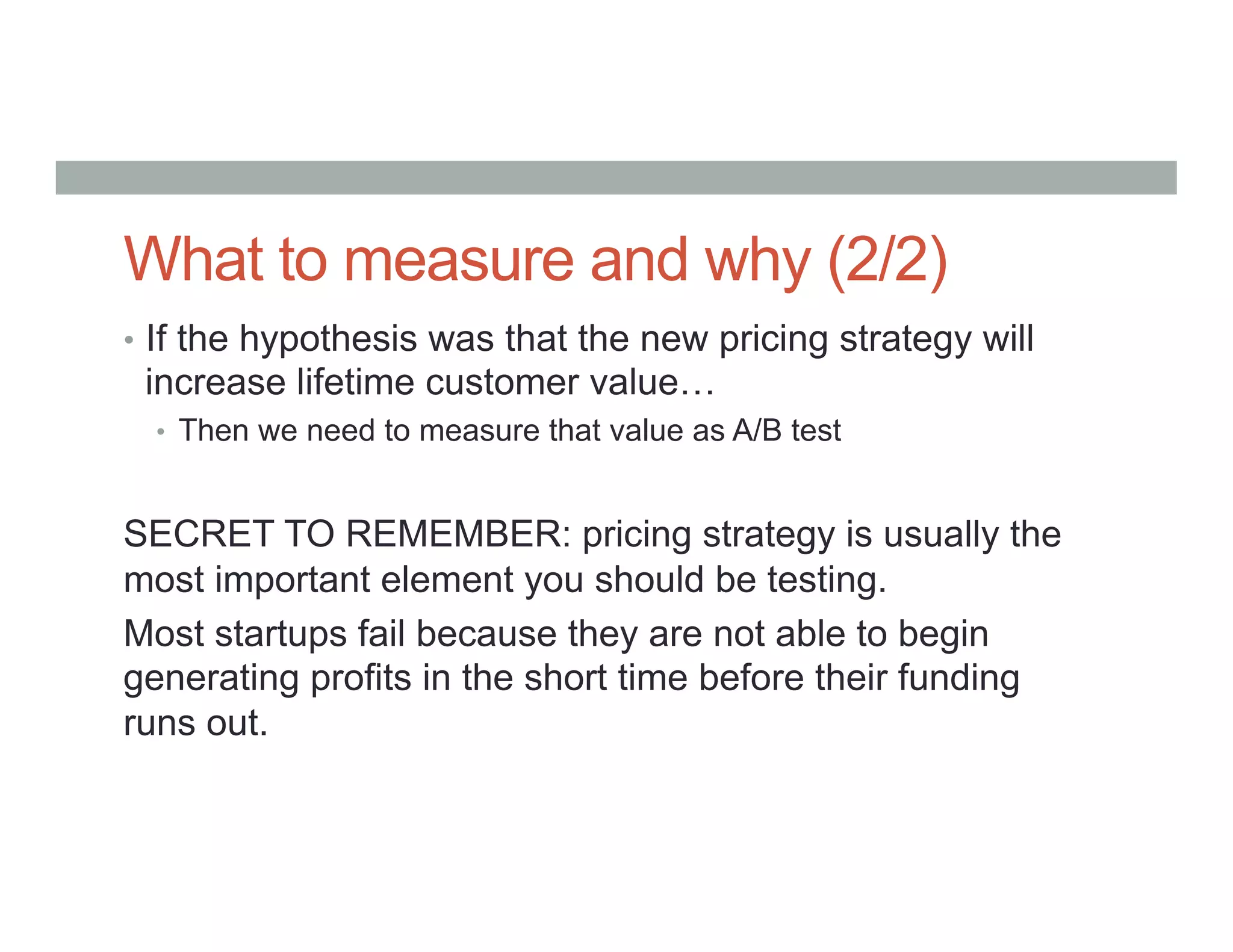 What to measure and why (2/2)

• If the hypothesis was that the new pricing strategy will increase lifetime customer value…

• Then we need to measure that value as A/B test

SECRET TO REMEMBER: pricing strategy is usually the most important element you should be testing.

Most startups fail because they are not able to begin generating profits in the short time before their funding runs out.